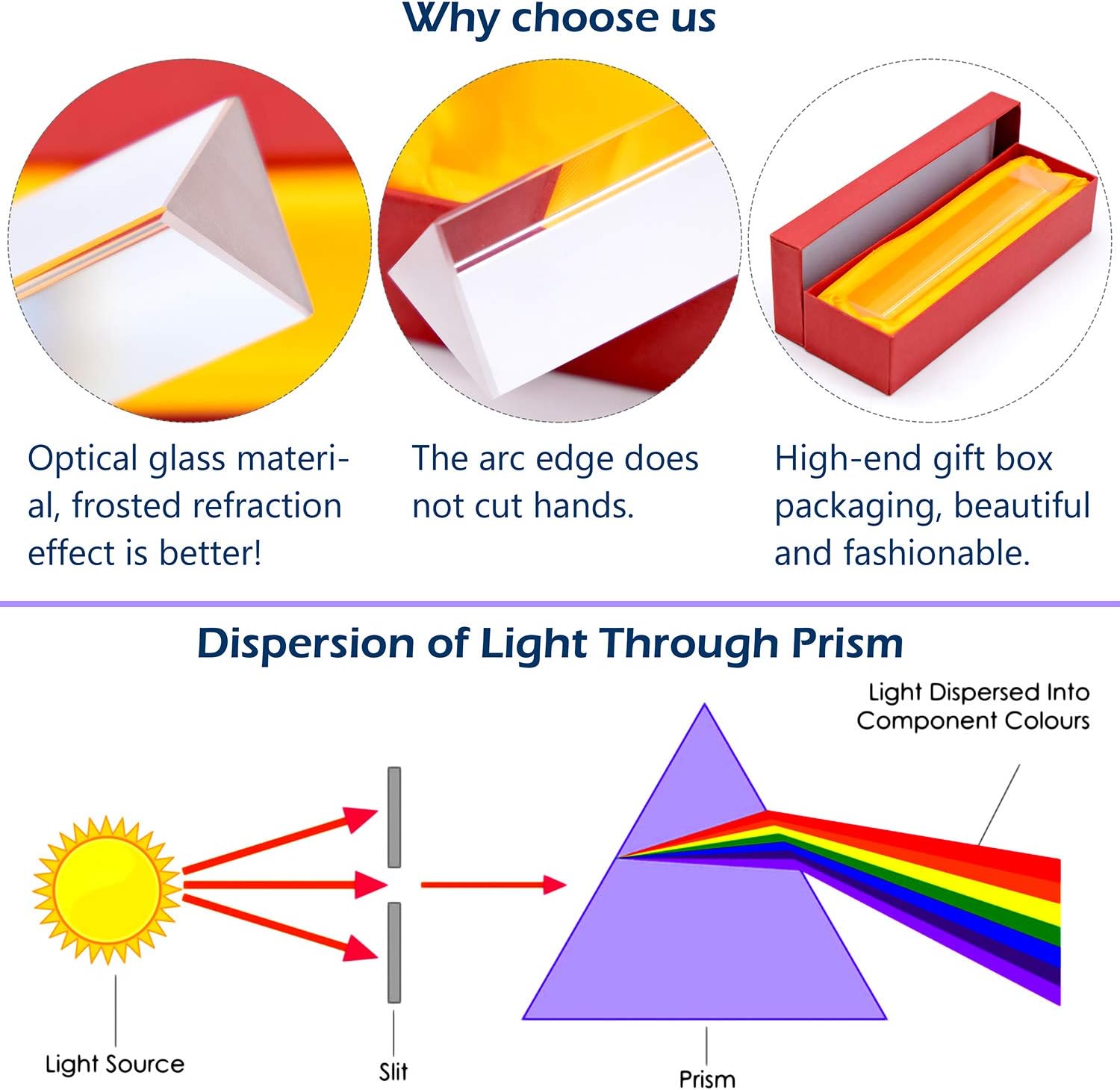 Why choose us

Optical glass material, frosted refraction effect is better!

The arc edge does not cut hands.

High-end gift box packaging, beautiful and fashionable.

Dispersion of Light Through Prism

Light Dispersed Into Component Colours

Light Source

Slit

Prism